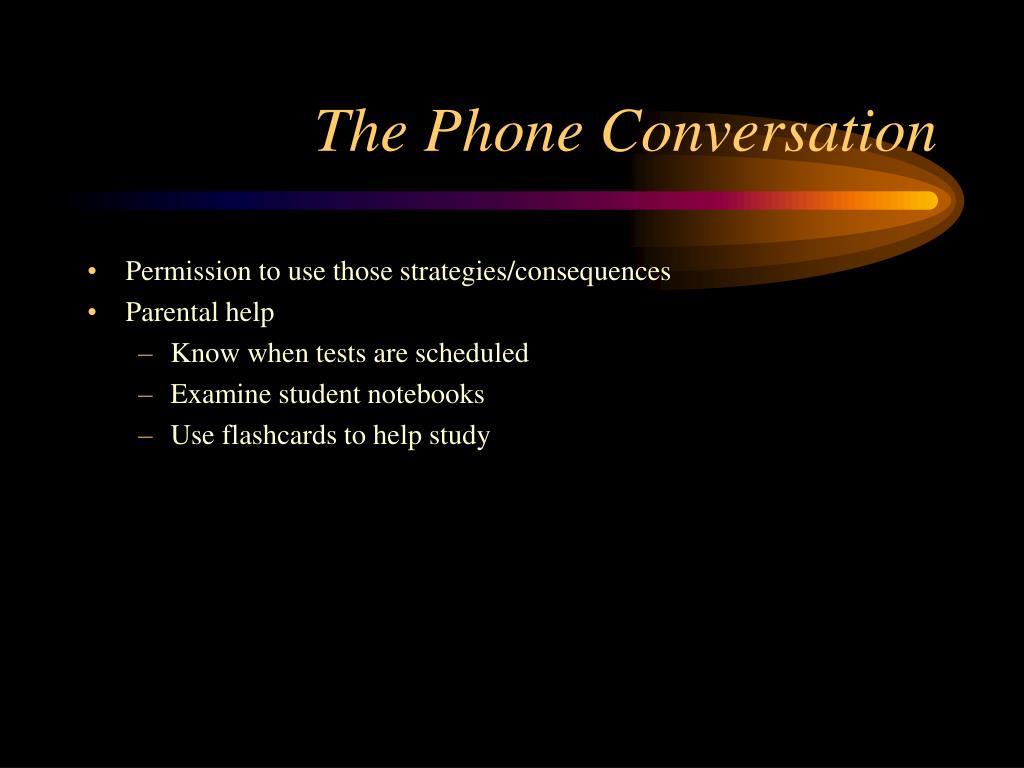 The Phone Conversation

• Permission to use those strategies/consequences
• Parental help
– Know when tests are scheduled
– Examine student notebooks
– Use flashcards to help study